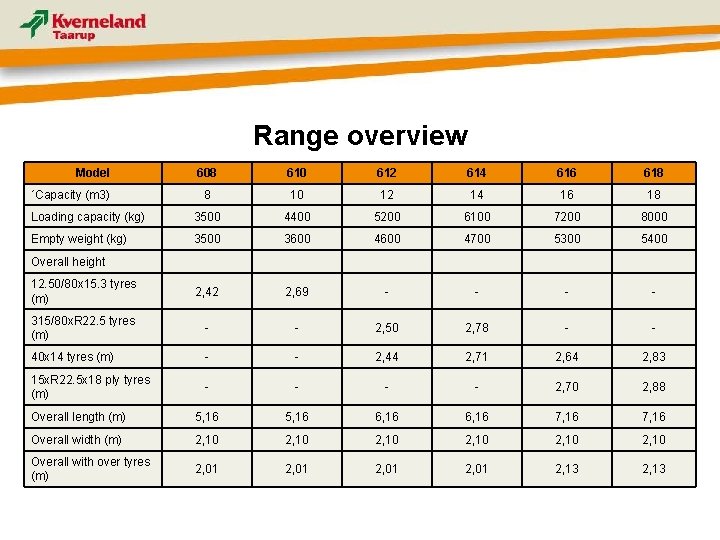 Kverneland
Taarup

Range overview

| Model | 608 | 610 | 612 | 614 | 616 | 618 |
|---|---|---|---|---|---|---|
| ´Capacity (m3) | 8 | 10 | 12 | 14 | 16 | 18 |
| Loading capacity (kg) | 3500 | 4400 | 5200 | 6100 | 7200 | 8000 |
| Empty weight (kg) | 3500 | 3600 | 4600 | 4700 | 5300 | 5400 |
| Overall height | | | | | | |
| 12.50/80x15.3 tyres (m) | 2,42 | 2,69 | - | - | - | - |
| 315/80xR22.5 tyres (m) | - | - | 2,50 | 2,78 | - | - |
| 40x14 tyres (m) | - | - | 2,44 | 2,71 | 2,64 | 2,83 |
| 15xR22.5x18 ply tyres (m) | - | - | - | - | 2,70 | 2,88 |
| Overall length (m) | 5,16 | 5,16 | 6,16 | 6,16 | 7,16 | 7,16 |
| Overall width (m) | 2,10 | 2,10 | 2,10 | 2,10 | 2,10 | 2,10 |
| Overall with over tyres (m) | 2,01 | 2,01 | 2,01 | 2,01 | 2,13 | 2,13 |